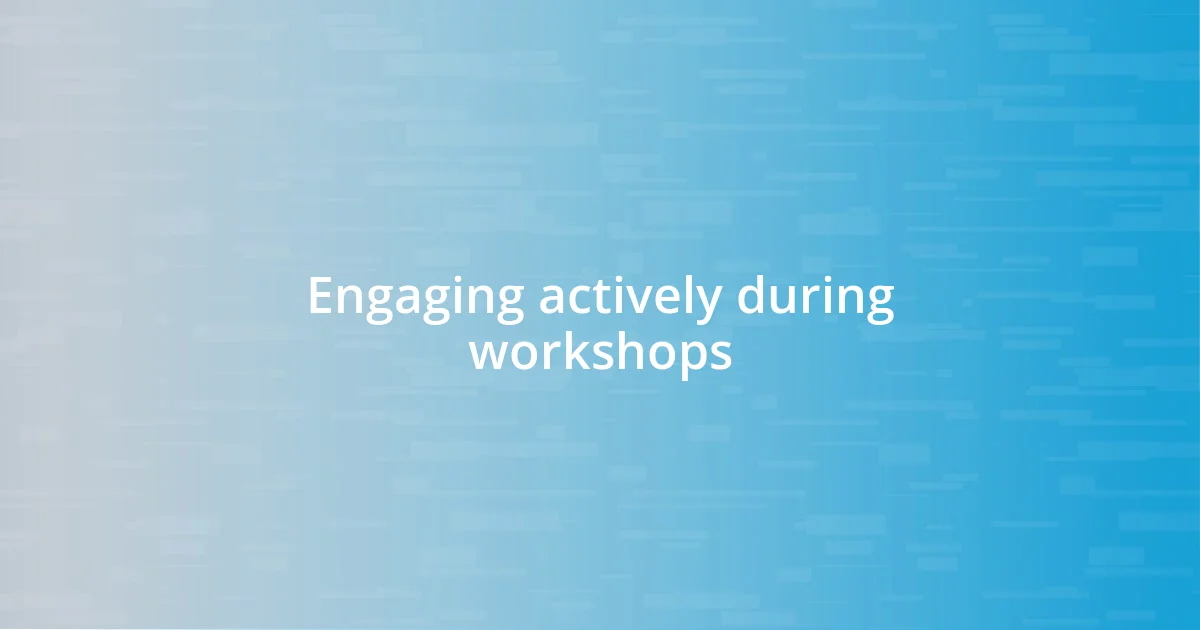 Engaging actively during workshops